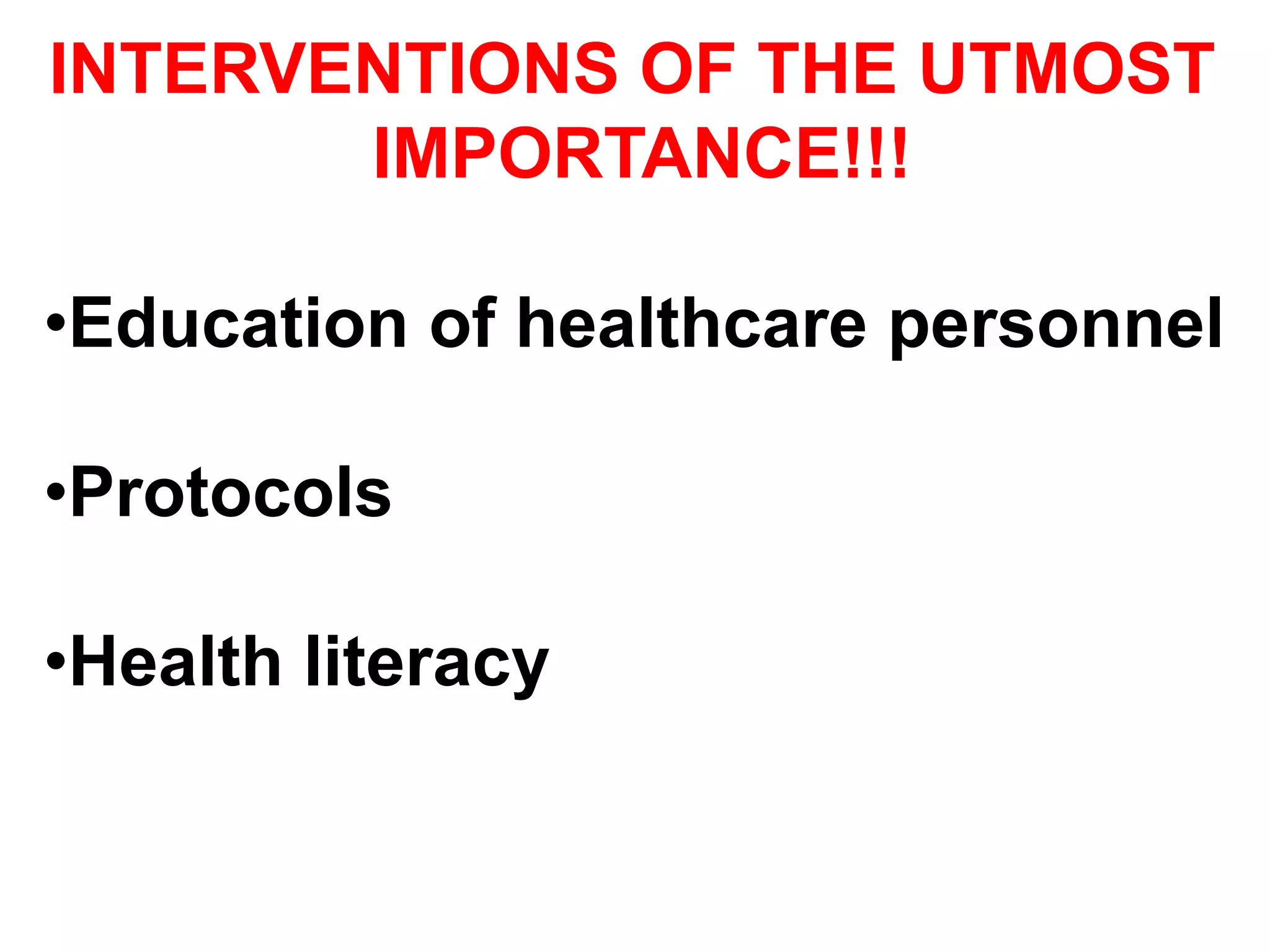 INTERVENTIONS OF THE UTMOST IMPORTANCE!!!

•Education of healthcare personnel

•Protocols

•Health literacy